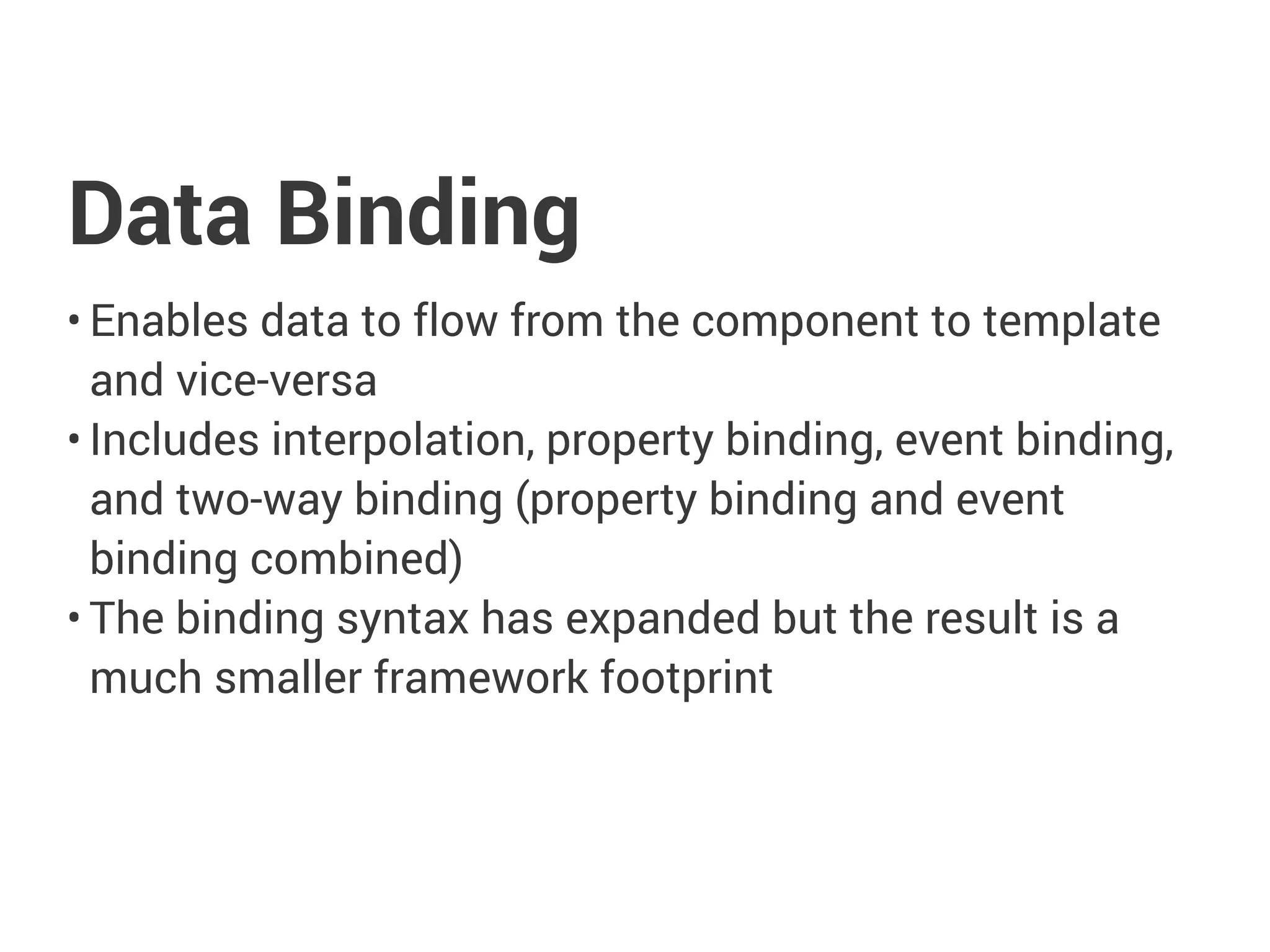 Data Binding

• Enables data to flow from the component to template and vice-versa
• Includes interpolation, property binding, event binding, and two-way binding (property binding and event binding combined)
• The binding syntax has expanded but the result is a much smaller framework footprint